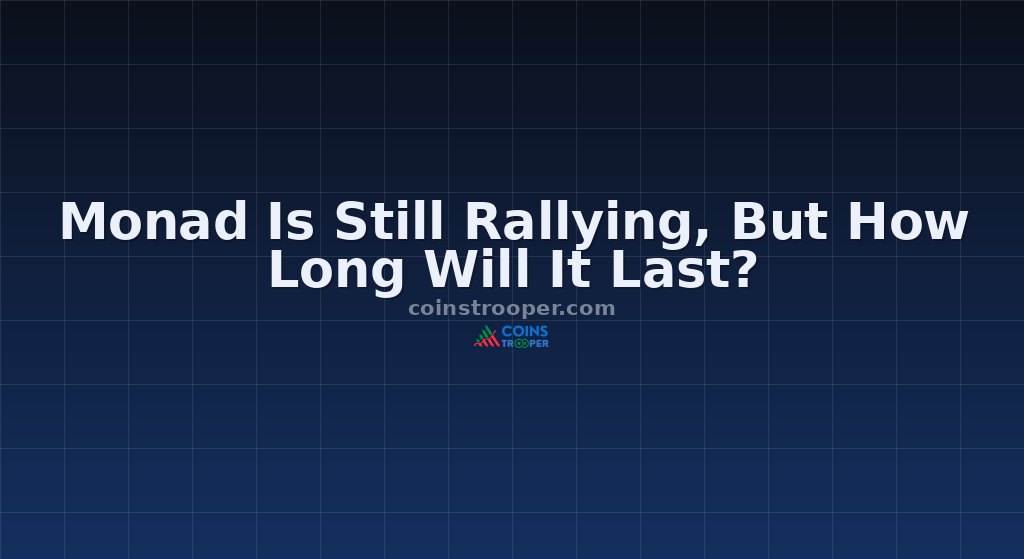 Monad Is Still Rallying, But How Long Will It Last?

coinstrooper.com

COINS TROOPER